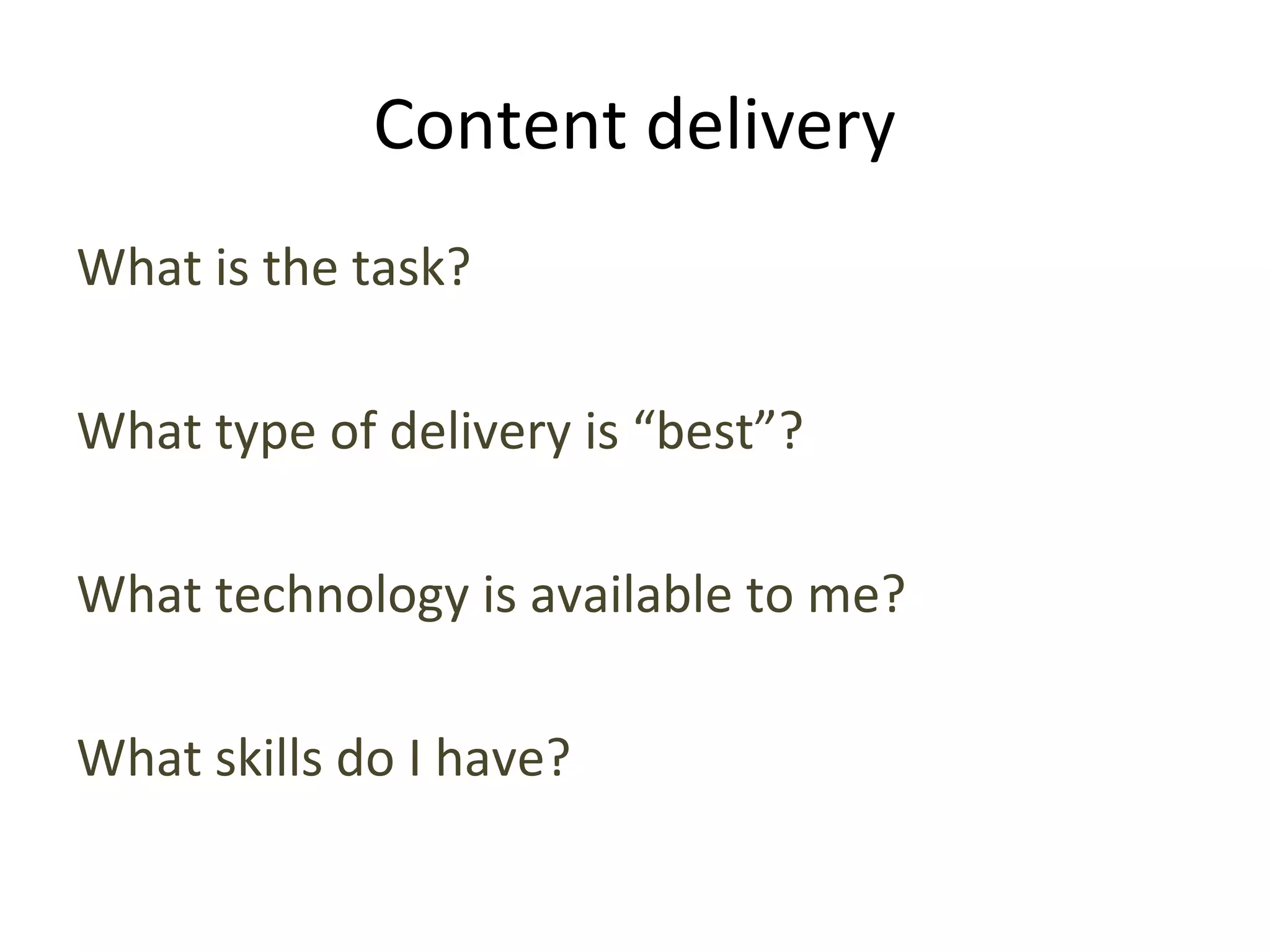 Content delivery

What is the task?

What type of delivery is “best”?

What technology is available to me?

What skills do I have?